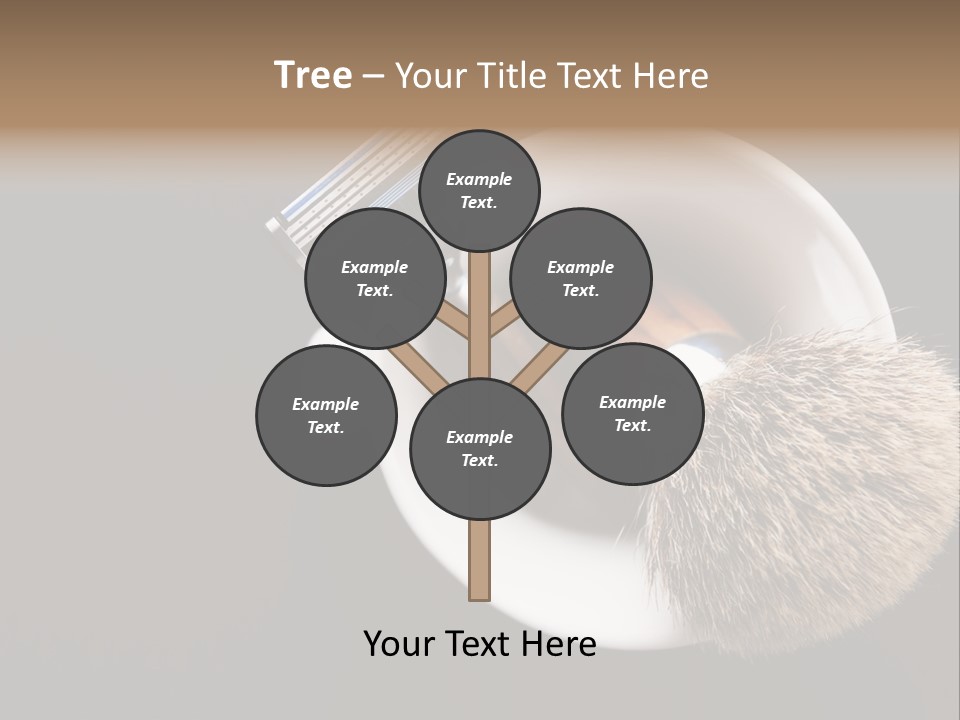 Tree – Your Title Text Here

Example Text.

Example Text.

Example Text.

Example Text.

Example Text.

Example Text.

Your Text Here